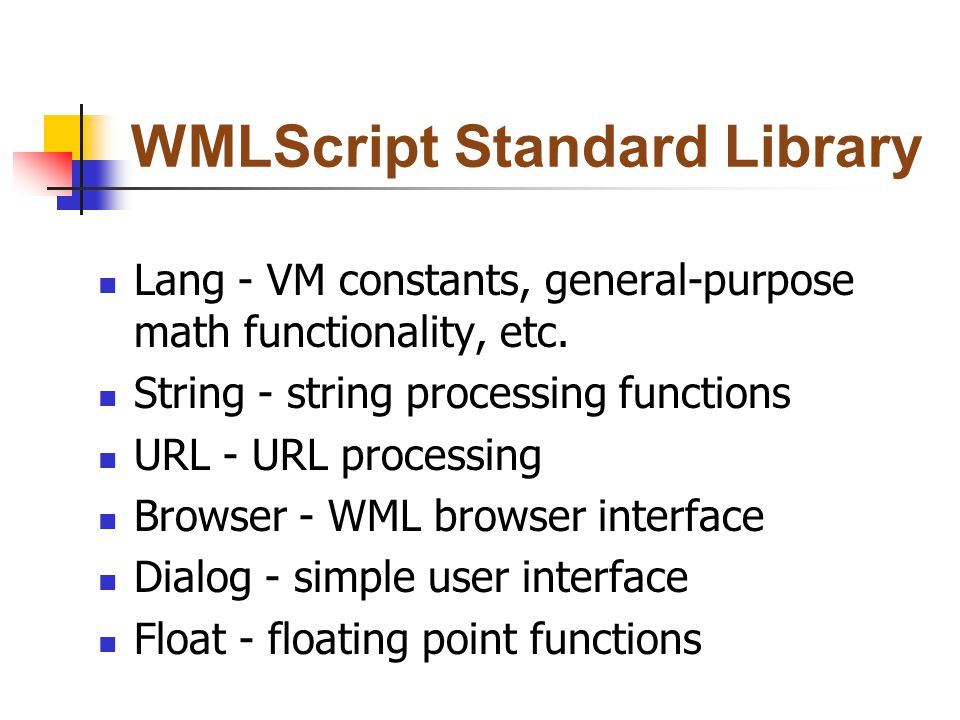 WMLScript Standard Library

- Lang - VM constants, general-purpose math functionality, etc.
- String - string processing functions
- URL - URL processing
- Browser - WML browser interface
- Dialog - simple user interface
- Float - floating point functions